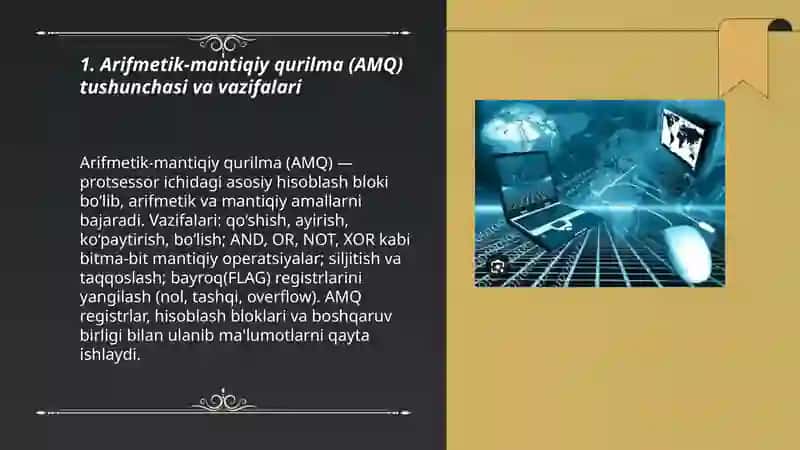 1. Arifmetik-mantiqiy qurilma (AMQ) tushunchasi va vazifalari

Arifmetik-mantiqiy qurilma (AMQ) — protsessor ichidagi asosiy hisoblash bloki bo‘lib, arifmetik va mantiqiy amallarni bajaradi. Vazifalari: qo‘shish, ayirish, ko‘paytirish, bo‘lish; AND, OR, NOT, XOR kabi bitma-bit mantiqiy operatsiyalar; siljitish va taqqoslash; bayroq(FLAG) registrlarini yangilash (nol, tashqi, overflow). AMQ registrlar, hisoblash bloklari va boshqaruv birligi bilan ulanib ma'lumotlarni qayta ishlaydi.